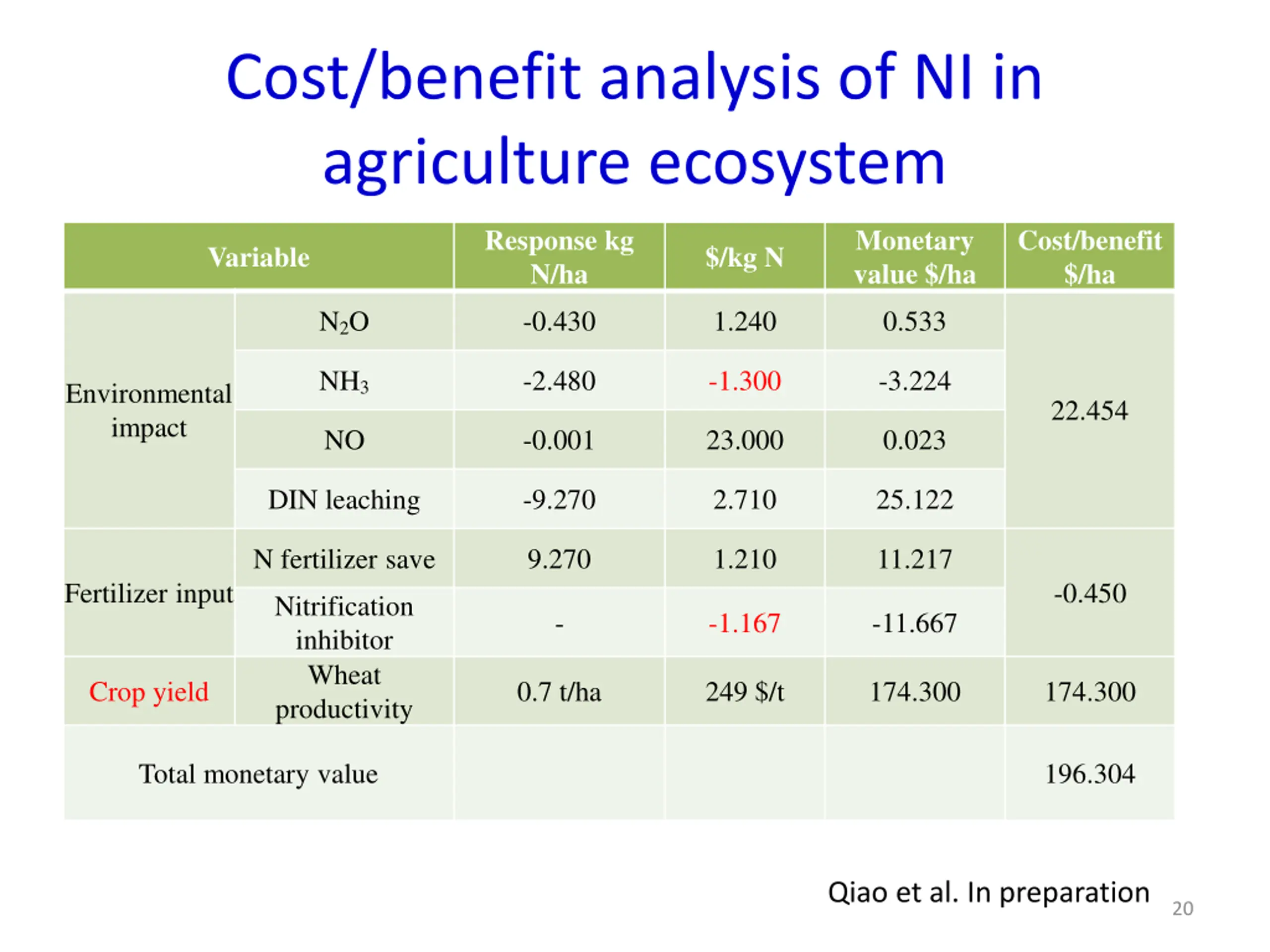 Cost/benefit analysis of NI in agriculture ecosystem

| Variable | | Response kg N/ha | \$/kg N | Monetary value \$/ha | Cost/benefit \$/ha |
|---|---|---|---|---|---|
| Environmental impact | $N_2O$ | -0.430 | 1.240 | 0.533 | 22.454 |
| | $NH_3$ | -2.480 | -1.300 | -3.224 | |
| | NO | -0.001 | 23.000 | 0.023 | |
| | DIN leaching | -9.270 | 2.710 | 25.122 | |
| Fertilizer input | N fertilizer save | 9.270 | 1.210 | 11.217 | -0.450 |
| | Nitrification inhibitor | - | -1.167 | -11.667 | |
| Crop yield | Wheat productivity | 0.7 t/ha | 249 \$/t | 174.300 | 174.300 |
| Total monetary value | | | | | 196.304 |

Qiao et al. In preparation

20